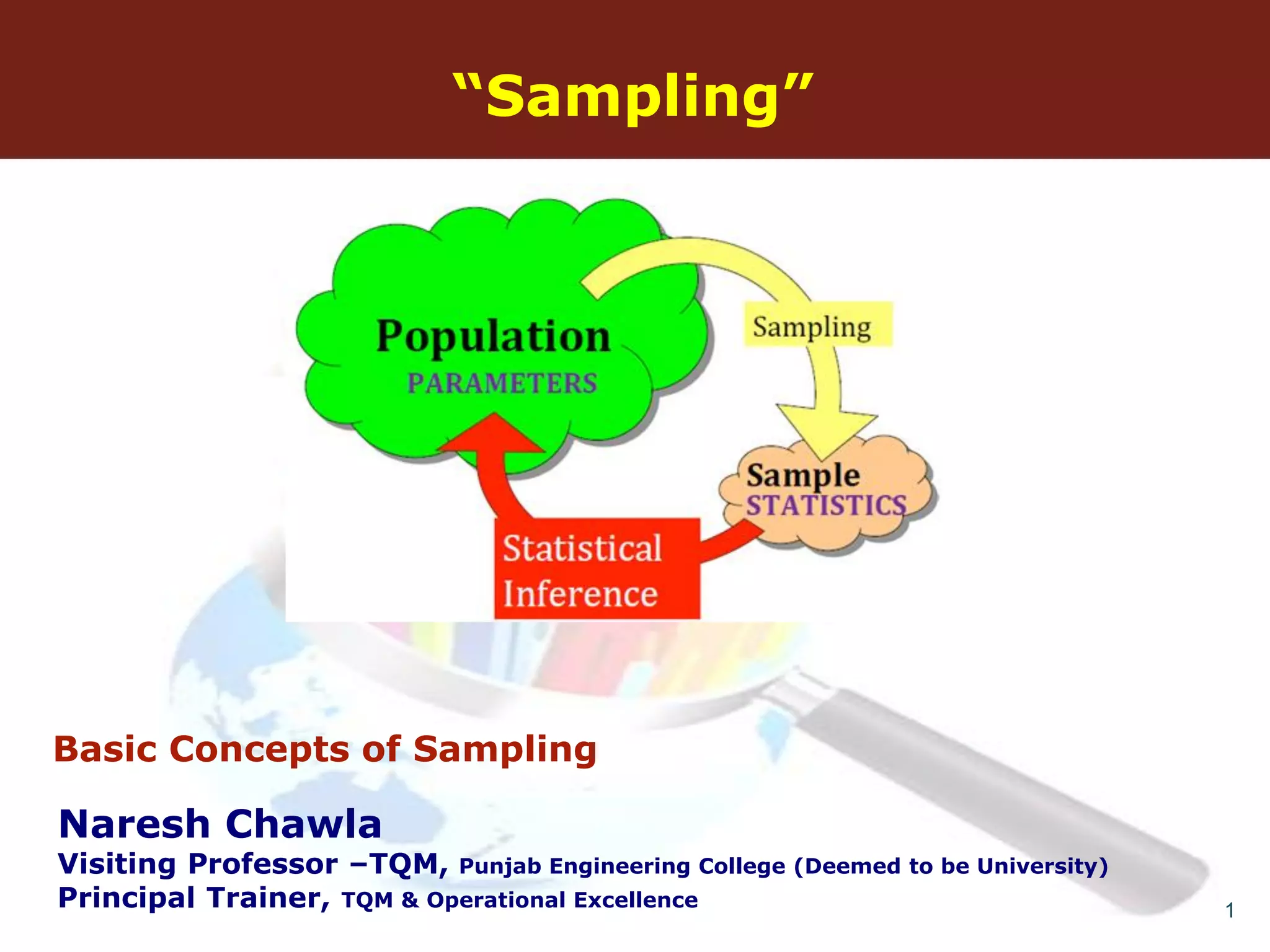 “Sampling”

Population
PARAMETERS

Sampling

Sample
STATISTICS

Statistical Inference

Basic Concepts of Sampling

Naresh Chawla
Visiting Professor –TQM, Punjab Engineering College (Deemed to be University)
Principal Trainer, TQM & Operational Excellence

1